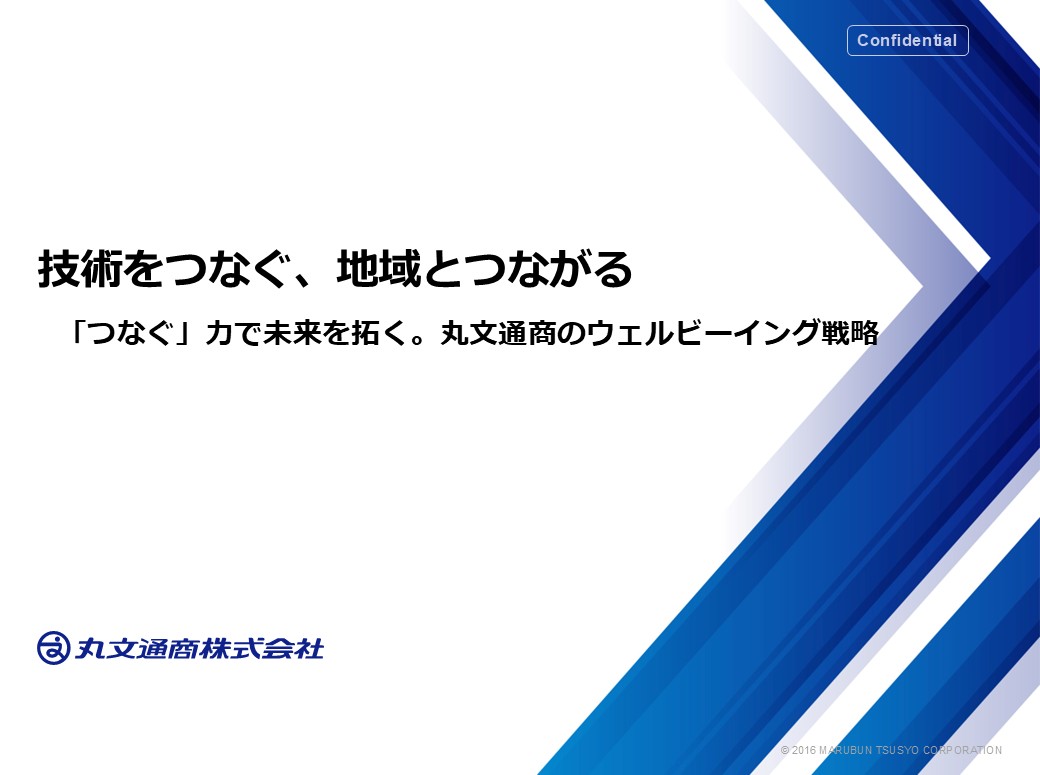 Confidential

技術をつなぐ、地域とつながる

「つなぐ」力で未来を拓く。丸文通商のウェルビーイング戦略

丸文通商株式会社

© 2016 MARUBUN TSUSYO CORPORATION